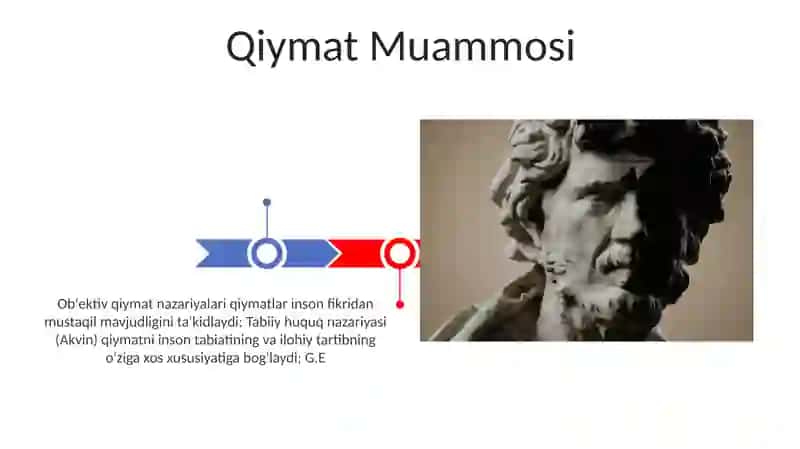 Qiymat Muammosi

Ob'ektiv qiymat nazariyalari qiymatlar inson fikridan mustaqil mavjudligini ta'kidlaydi; Tabiiy huquq nazariyasi (Akvin) qiymatni inson tabiatining va ilohiy tartibning o'ziga xos xususiyatiga bog'laydi; G.E